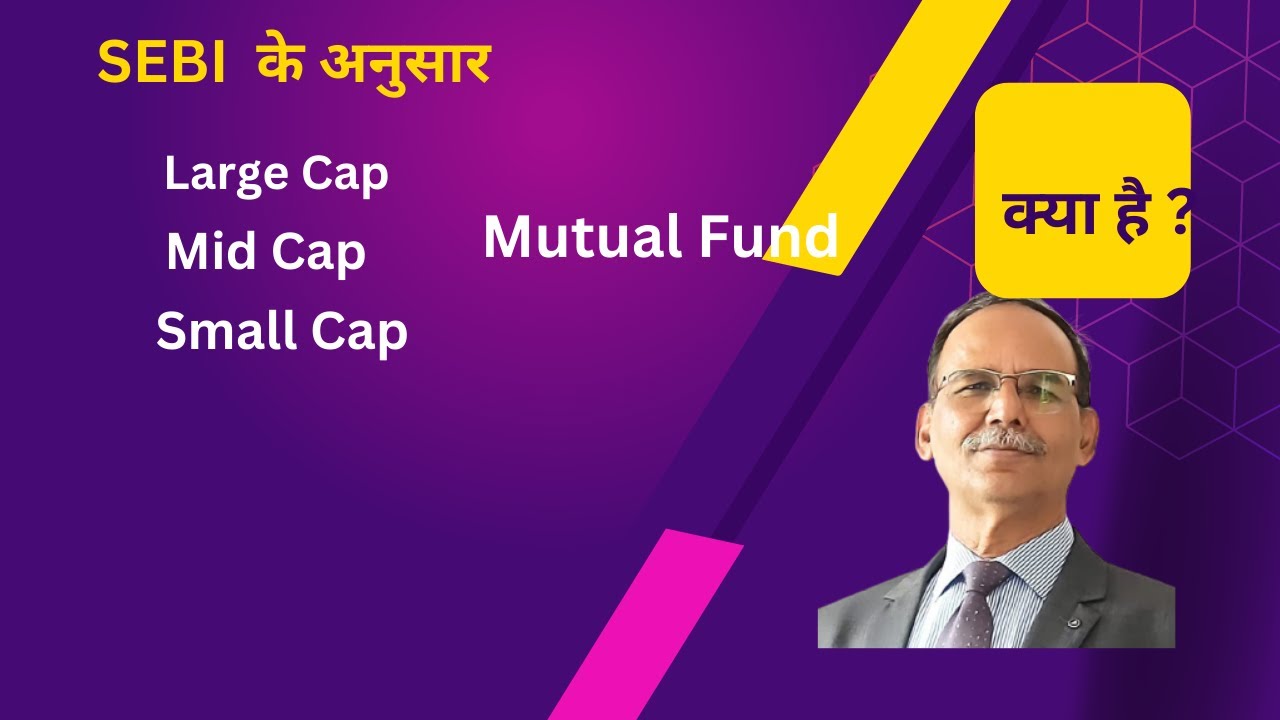 SEBI के अनुसार

Large Cap

Mid Cap

Small Cap

Mutual Fund

क्या है ?